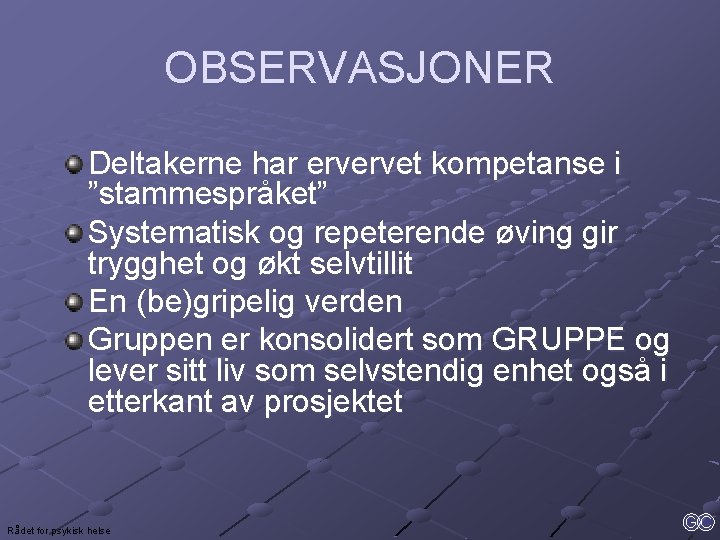 OBSERVASJONER

Deltakerne har ervervet kompetanse i ”stammespråket”

Systematisk og repeterende øving gir trygghet og økt selvtillit

En (be)gripelig verden

Gruppen er konsolidert som GRUPPE og lever sitt liv som selvstendig enhet også i etterkant av prosjektet

Rådet for psykisk helse

GO